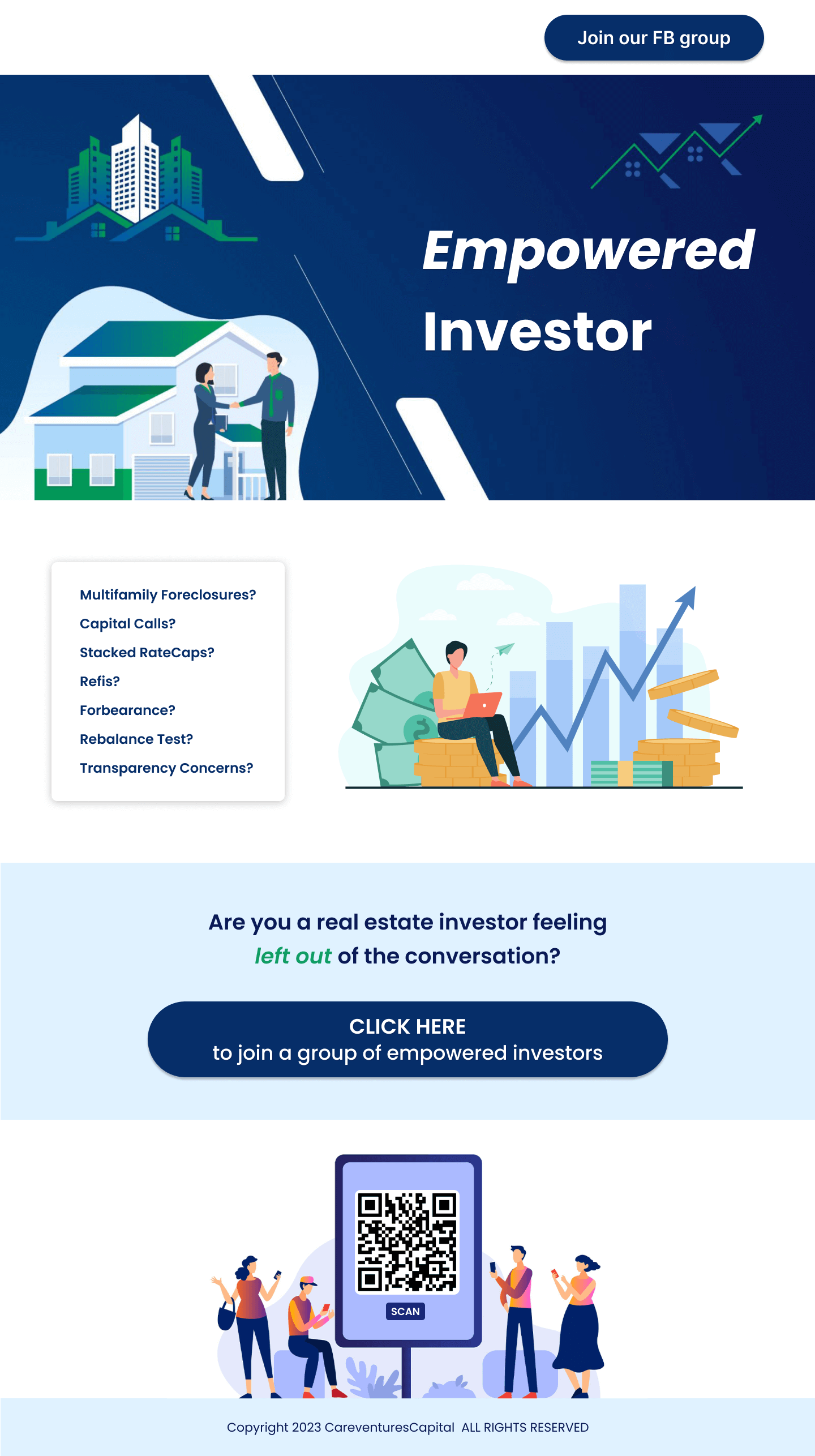 Join our FB group

Empowered Investor

Multifamily Foreclosures?
Capital Calls?
Stacked RateCaps?
Refis?
Forbearance?
Rebalance Test?
Transparency Concerns?

Are you a real estate investor feeling left out of the conversation?

CLICK HERE
to join a group of empowered investors

SCAN

Copyright 2023 CareventuresCapital ALL RIGHTS RESERVED